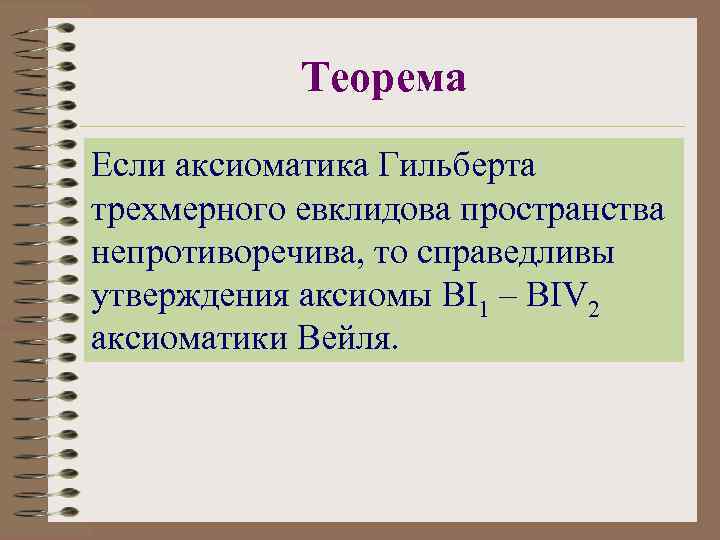 Теорема

Если аксиоматика Гильберта трехмерного евклидова пространства непротиворечива, то справедливы утверждения аксиомы $BI_1$ – $BIV_2$ аксиоматики Вейля.